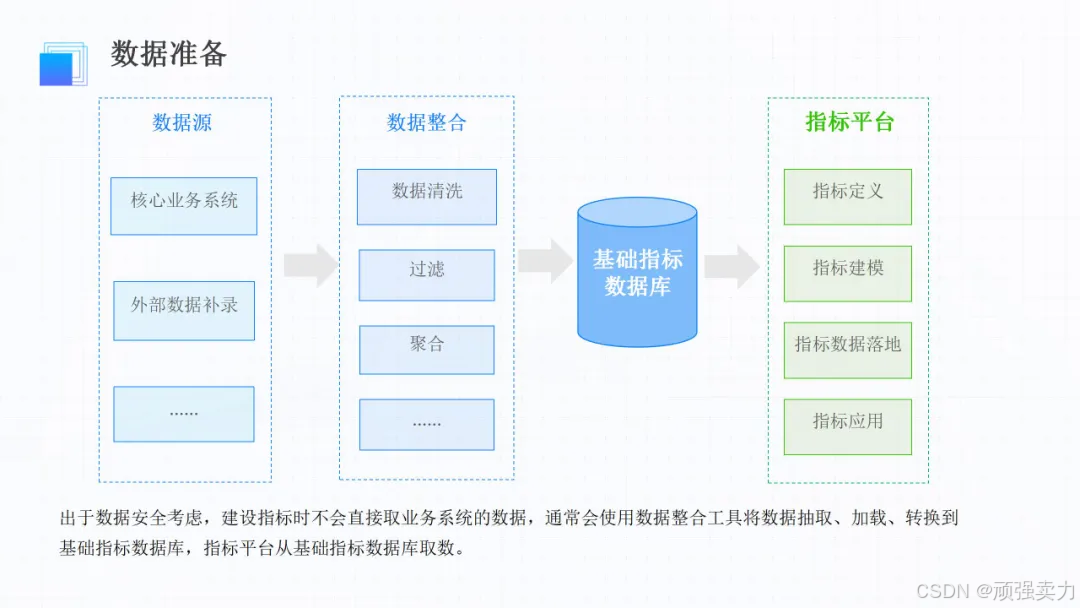 数据准备

数据源

核心业务系统

外部数据补录

......

数据整合

数据清洗

过滤

聚合

......

基础指标数据库

指标平台

指标定义

指标建模

指标数据落地

指标应用

出于数据安全考虑，建设指标时不会直接取业务系统的数据，通常会使用数据整合工具将数据抽取、加载、转换到基础指标数据库，指标平台从基础指标数据库取数。

CSDN @顽强卖力